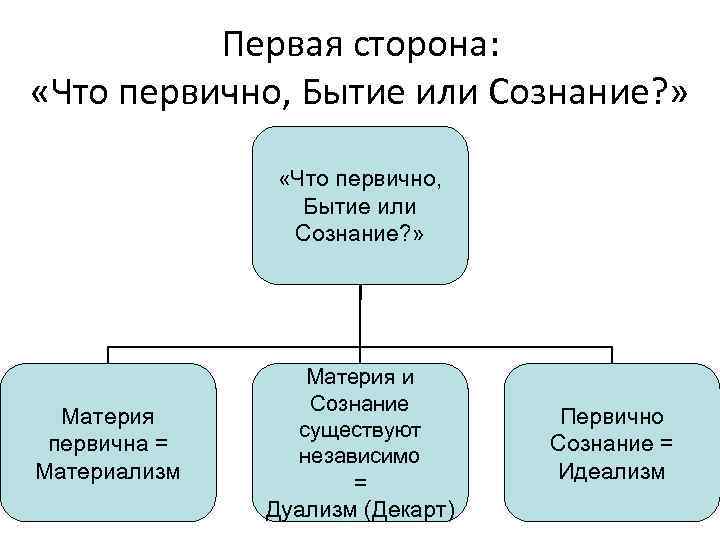 Первая сторона:
«Что первично, Бытие или Сознание?»

«Что первично, Бытие или Сознание?»

Материя первична = Материализм

Материя и Сознание существуют независимо = Дуализм (Декарт)

Первично Сознание = Идеализм